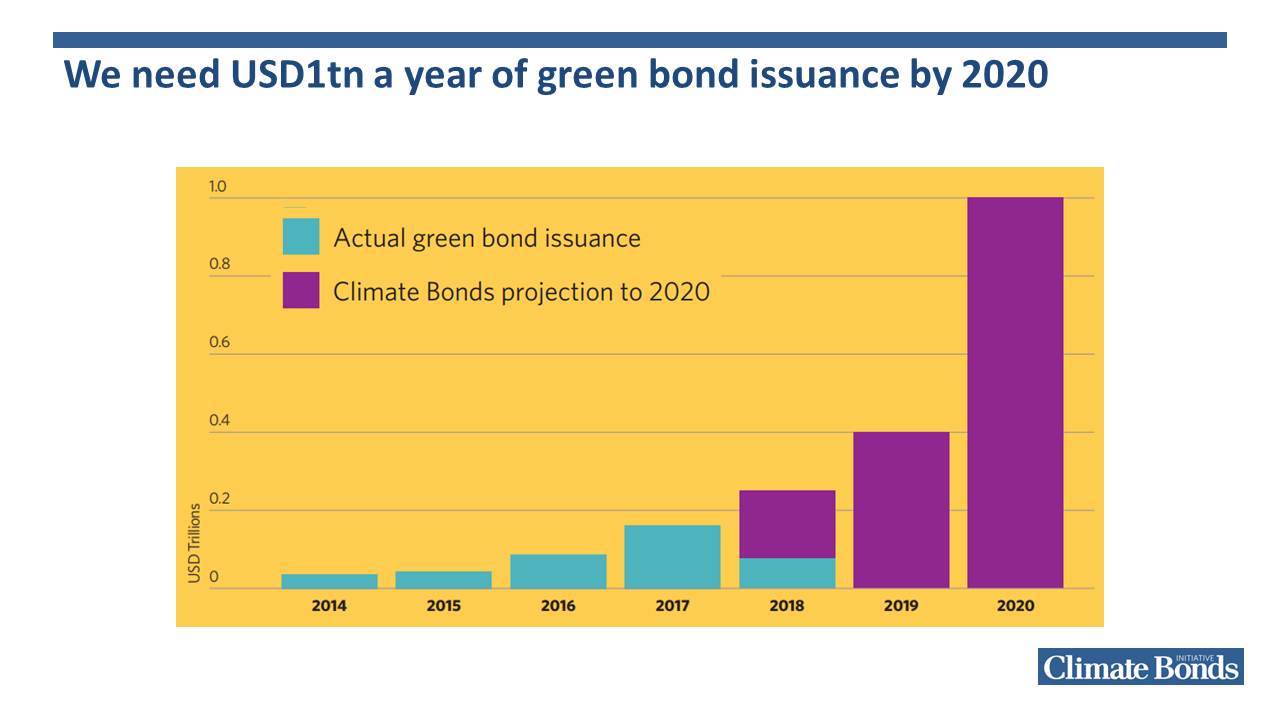 We need USD1tn a year of green bond issuance by 2020

1.0
0.8
0.6
0.4
0.2
0
USD Trillions

Actual green bond issuance
Climate Bonds projection to 2020

2014
2015
2016
2017
2018
2019
2020

Climate Bonds INITIATIVE